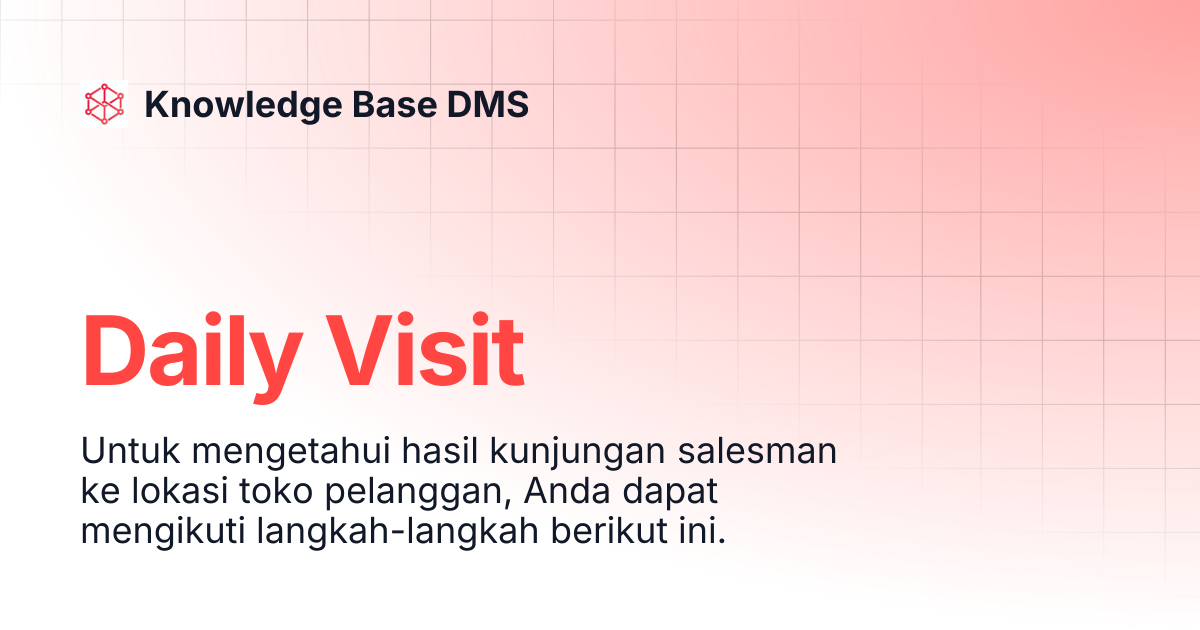 Knowledge Base DMS

Daily Visit

Untuk mengetahui hasil kunjungan salesman ke lokasi toko pelanggan, Anda dapat mengikuti langkah-langkah berikut ini.